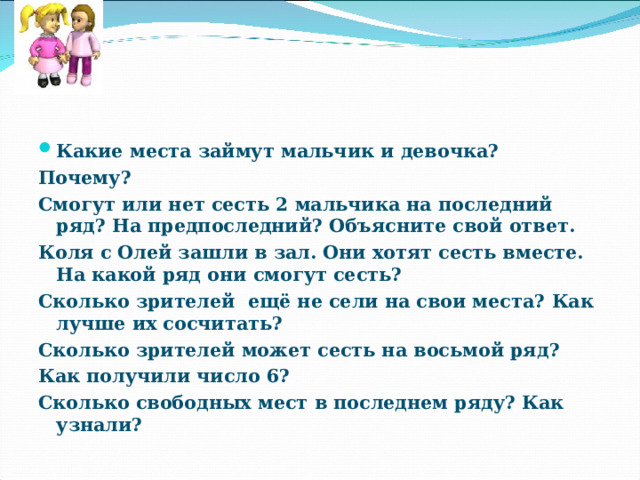 Какие места займут мальчик и девочка?

Почему?

Смогут или нет сесть 2 мальчика на последний ряд? На предпоследний? Объясните свой ответ.

Коля с Олей зашли в зал. Они хотят сесть вместе. На какой ряд они смогут сесть?

Сколько зрителей ещё не сели на свои места? Как лучше их сосчитать?

Сколько зрителей может сесть на восьмой ряд?

Как получили число 6?

Сколько свободных мест в последнем ряду? Как узнали?